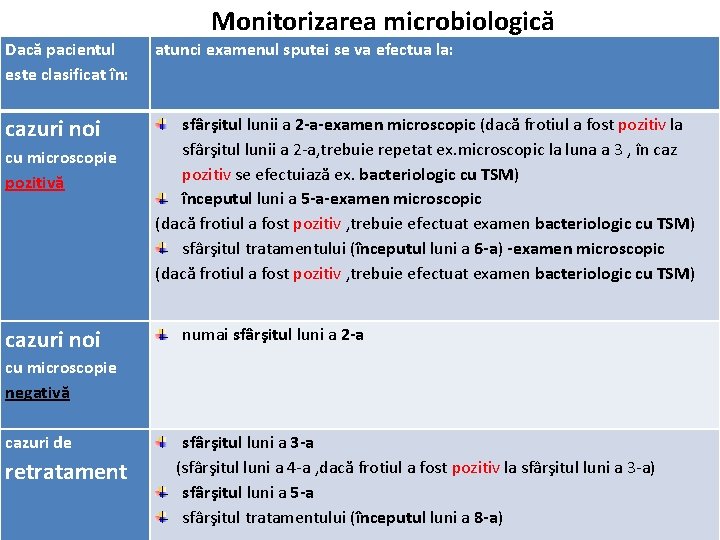 Monitorizarea microbiologică

| Dacă pacientul este clasificat în: | atunci examenul sputei se va efectua la: |
|---|---|
| cazuri noi cu microscopie pozitivă | sfârşitul lunii a 2-a-examen microscopic (dacă frotiul a fost pozitiv la sfârşitul lunii a 2-a,trebuie repetat ex.microscopic la luna a 3 , în caz pozitiv se efectuiază ex. bacteriologic cu TSM) începutul luni a 5-a-examen microscopic (dacă frotiul a fost pozitiv ,trebuie efectuat examen bacteriologic cu TSM) sfârşitul tratamentului (începutul luni a 6-a) -examen microscopic (dacă frotiul a fost pozitiv ,trebuie efectuat examen bacteriologic cu TSM) |
| cazuri noi cu microscopie negativă | numai sfârşitul luni a 2-a |
| cazuri de retratament | sfârşitul luni a 3-a (sfârşitul luni a 4-a ,dacă frotiul a fost pozitiv la sfârşitul luni a 3-a) sfârşitul luni a 5-a sfârşitul tratamentului (începutul luni a 8-a) |